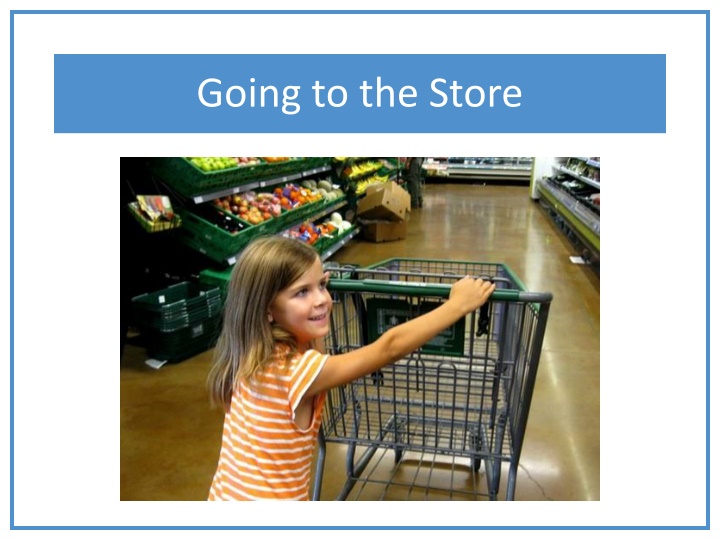 Going to the Store